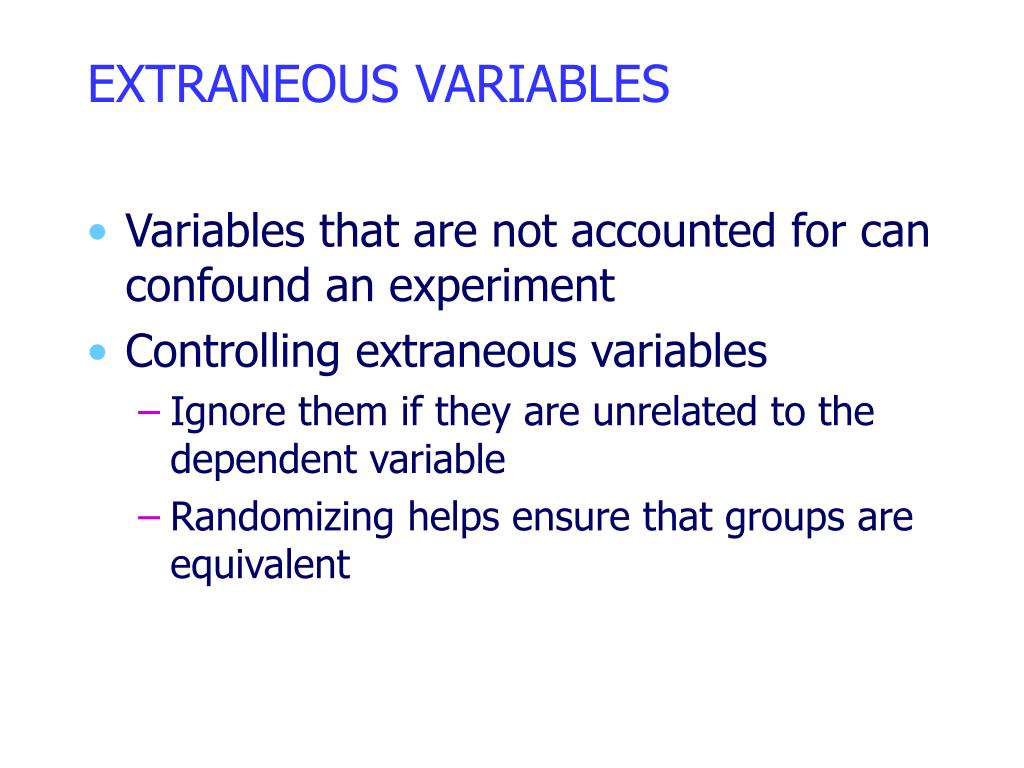 EXTRANEOUS VARIABLES

• Variables that are not accounted for can confound an experiment
• Controlling extraneous variables
– Ignore them if they are unrelated to the dependent variable
– Randomizing helps ensure that groups are equivalent